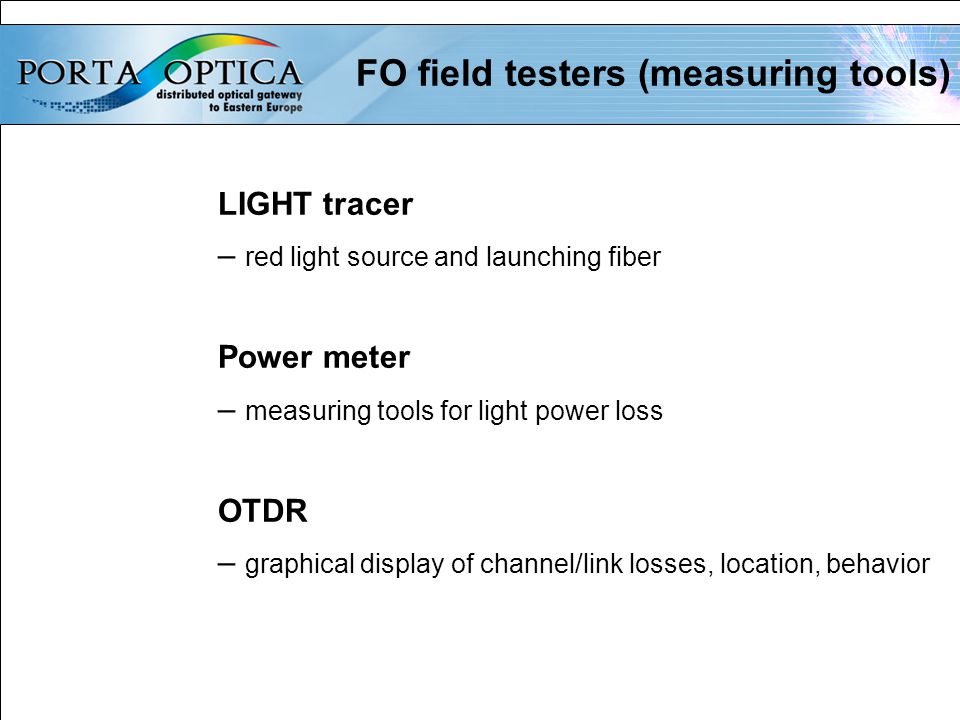 PORTA OPTICA
distributed optical gateway to Eastern Europe

FO field testers (measuring tools)

LIGHT tracer

– red light source and launching fiber

Power meter

– measuring tools for light power loss

OTDR

– graphical display of channel/link losses, location, behavior